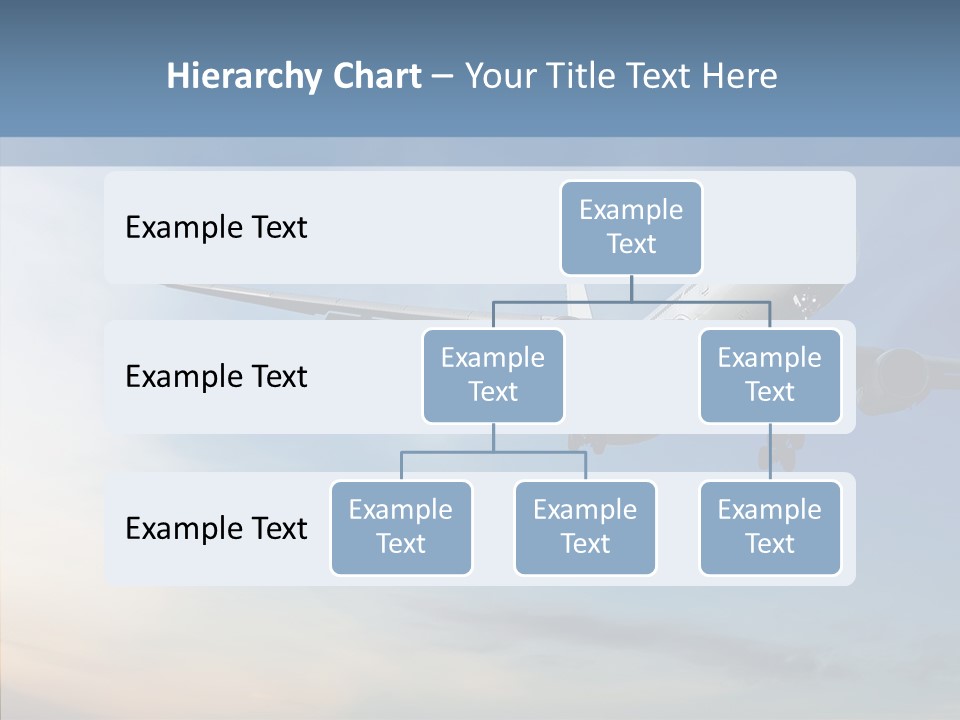 Hierarchy Chart – Your Title Text Here

Example Text

Example Text

Example Text

Example Text

Example Text

Example Text

Example Text

Example Text

Example Text